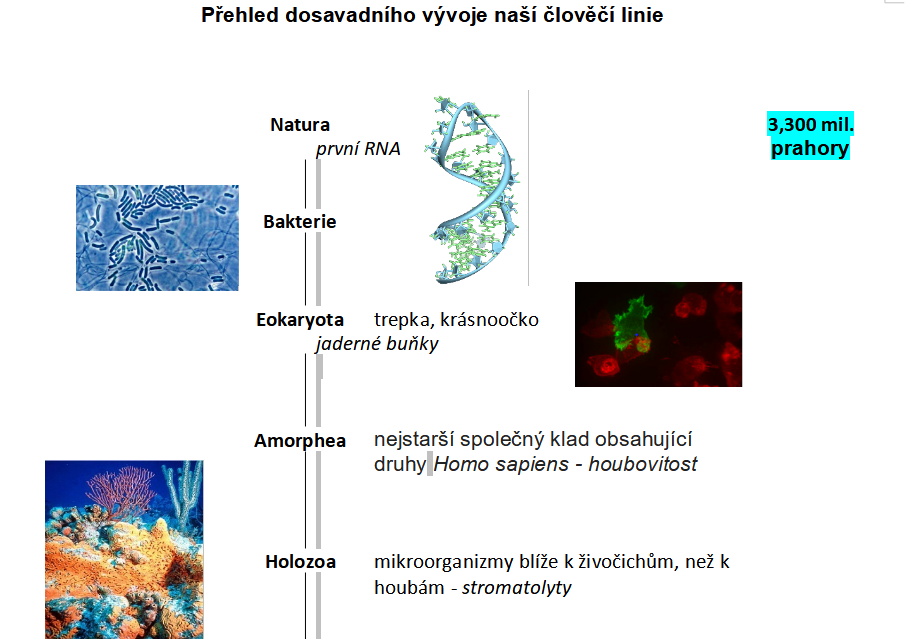 Přehled dosavadního vývoje naší člověčí linie

Natura
první RNA

3,300 mil.
prahory

Bakterie

Eokaryota trepka, krásnoočko
jaderné buňky

Amorphea nejstarší společný klad obsahující druhy Homo sapiens - houbovitost

Holozoa mikroorganizmy blíže k živočichům, než k houbám - stromatolyty